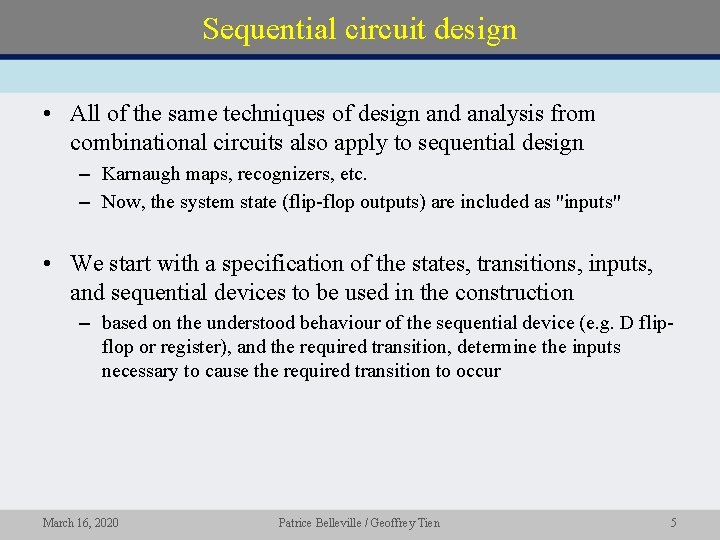 Sequential circuit design

• All of the same techniques of design and analysis from combinational circuits also apply to sequential design
– Karnaugh maps, recognizers, etc.
– Now, the system state (flip-flop outputs) are included as "inputs"

• We start with a specification of the states, transitions, inputs, and sequential devices to be used in the construction
– based on the understood behaviour of the sequential device (e.g. D flip-flop or register), and the required transition, determine the inputs necessary to cause the required transition to occur

March 16, 2020

Patrice Belleville / Geoffrey Tien

5